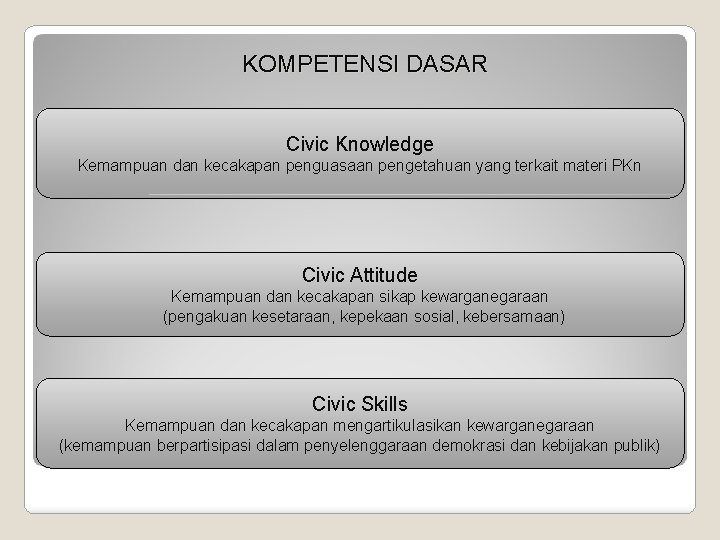 KOMPETENSI DASAR

Civic Knowledge
Kemampuan dan kecakapan penguasaan pengetahuan yang terkait materi PKn

Civic Attitude
Kemampuan dan kecakapan sikap kewarganegaraan
(pengakuan kesetaraan, kepekaan sosial, kebersamaan)

Civic Skills
Kemampuan dan kecakapan mengartikulasikan kewarganegaraan
(kemampuan berpartisipasi dalam penyelenggaraan demokrasi dan kebijakan publik)